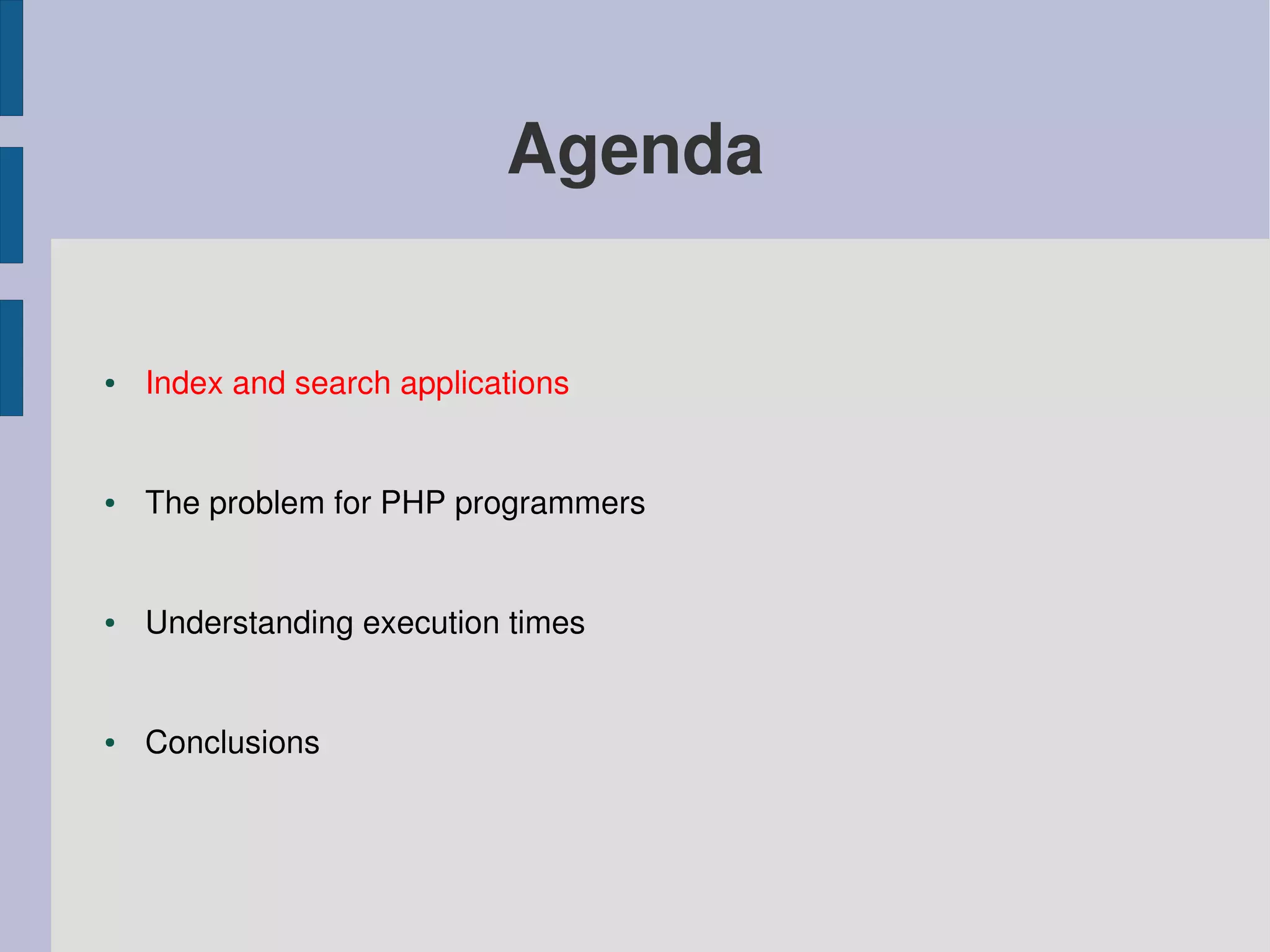 Agenda

- Index and search applications
- The problem for PHP programmers
- Understanding execution times
- Conclusions